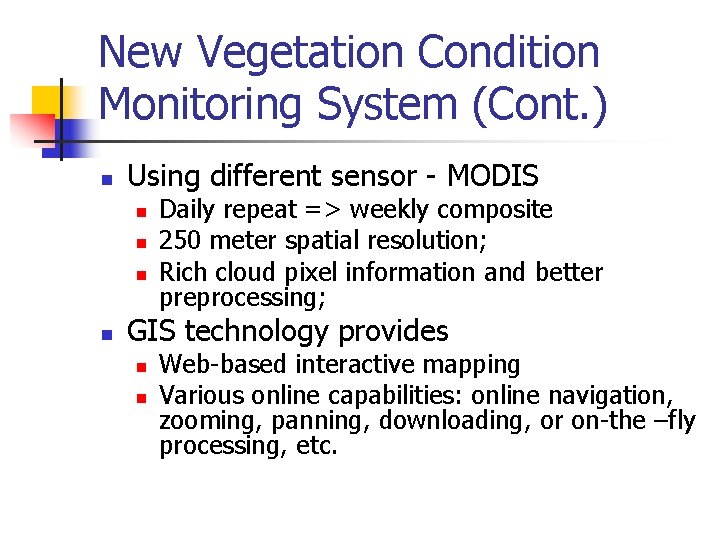 New Vegetation Condition Monitoring System (Cont.)

- Using different sensor - MODIS
  - Daily repeat => weekly composite
  - 250 meter spatial resolution;
  - Rich cloud pixel information and better preprocessing;
- GIS technology provides
  - Web-based interactive mapping
  - Various online capabilities: online navigation, zooming, panning, downloading, or on-the –fly processing, etc.